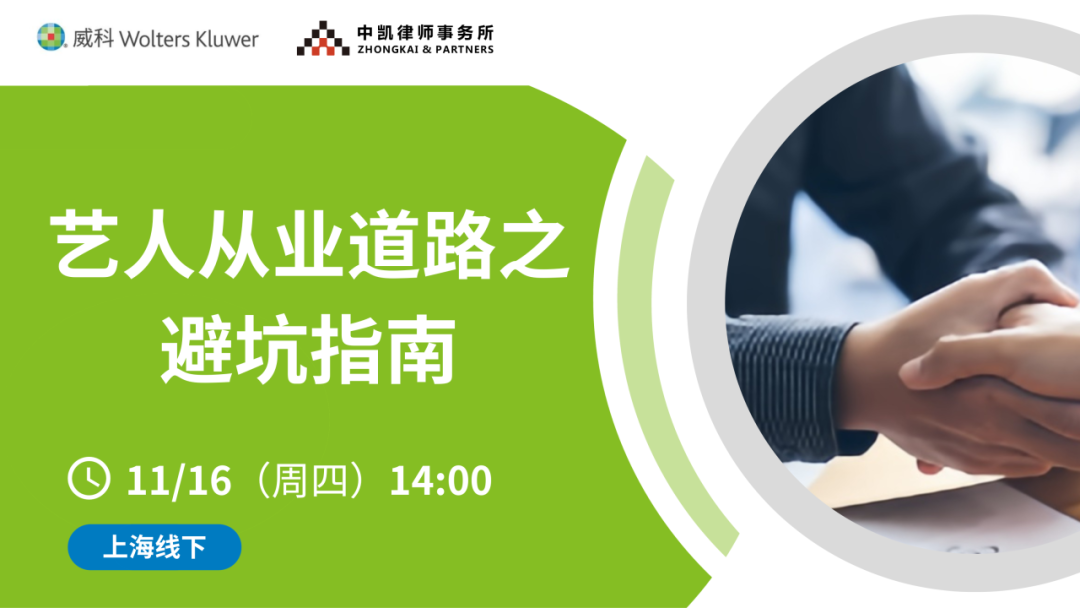 威科 Wolters Kluwer

中凯律师事务所
ZHONGKAI & PARTNERS

艺人从业道路之避坑指南

11/16（周四）14:00

上海线下